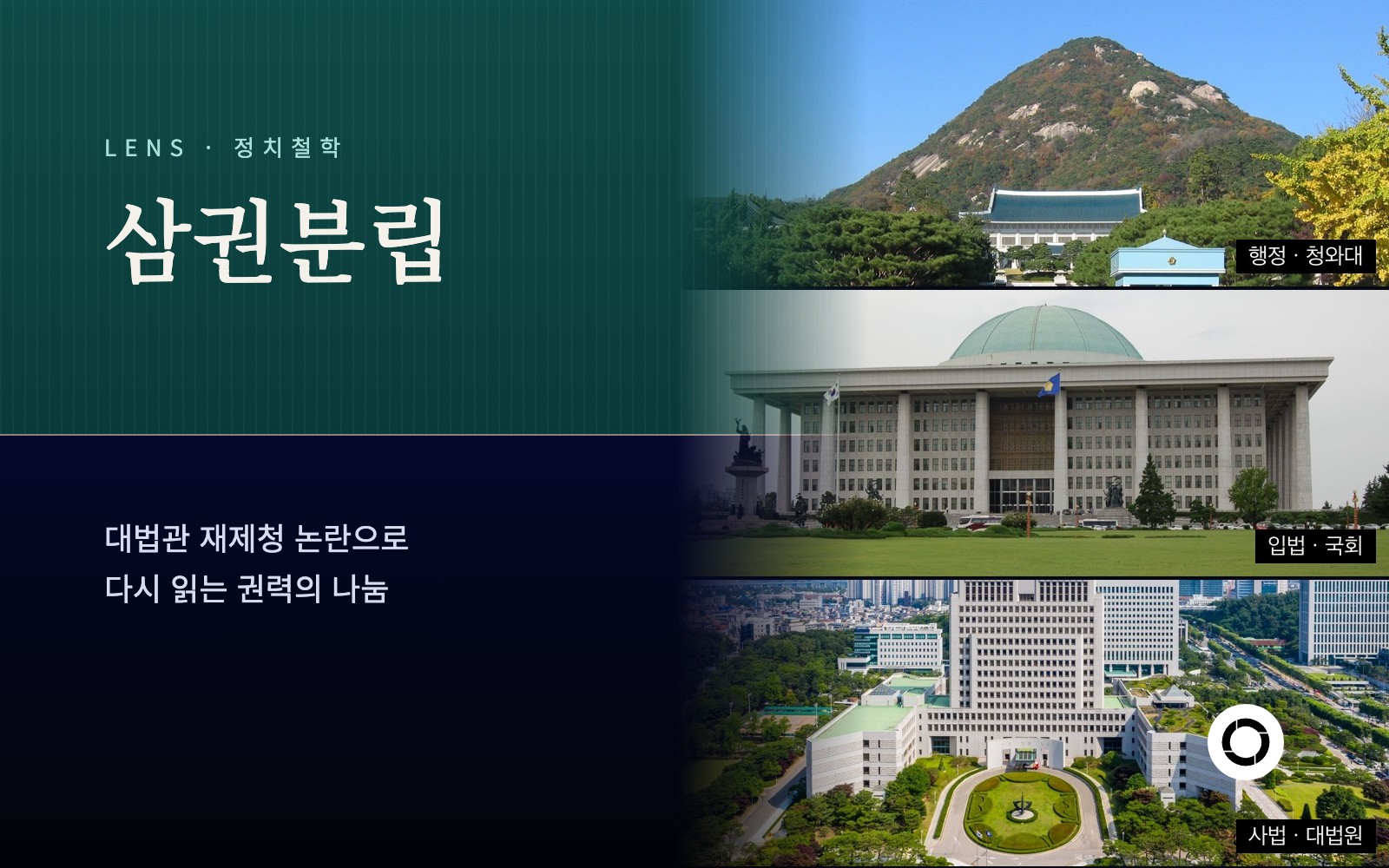 LENS · 정치철학

삼권분립

대법관 재제청 논란으로
다시 읽는 권력의 나눔

행정 · 청와대

입법 · 국회

사법 · 대법원